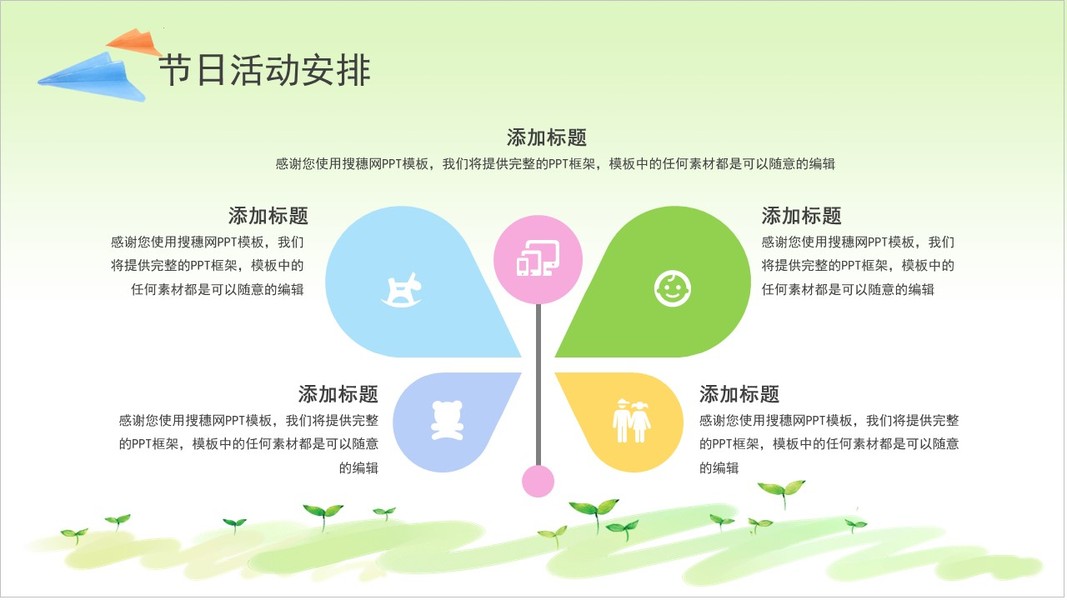 节日活动安排

添加标题
感谢您使用搜穗网PPT模板，我们将提供完整的PPT框架，模板中的任何素材都是可以随意的编辑

添加标题
感谢您使用搜穗网PPT模板，我们将提供完整的PPT框架，模板中的任何素材都是可以随意的编辑

添加标题
感谢您使用搜穗网PPT模板，我们将提供完整的PPT框架，模板中的任何素材都是可以随意的编辑

添加标题
感谢您使用搜穗网PPT模板，我们将提供完整的PPT框架，模板中的任何素材都是可以随意的编辑

添加标题
感谢您使用搜穗网PPT模板，我们将提供完整的PPT框架，模板中的任何素材都是可以随意的编辑